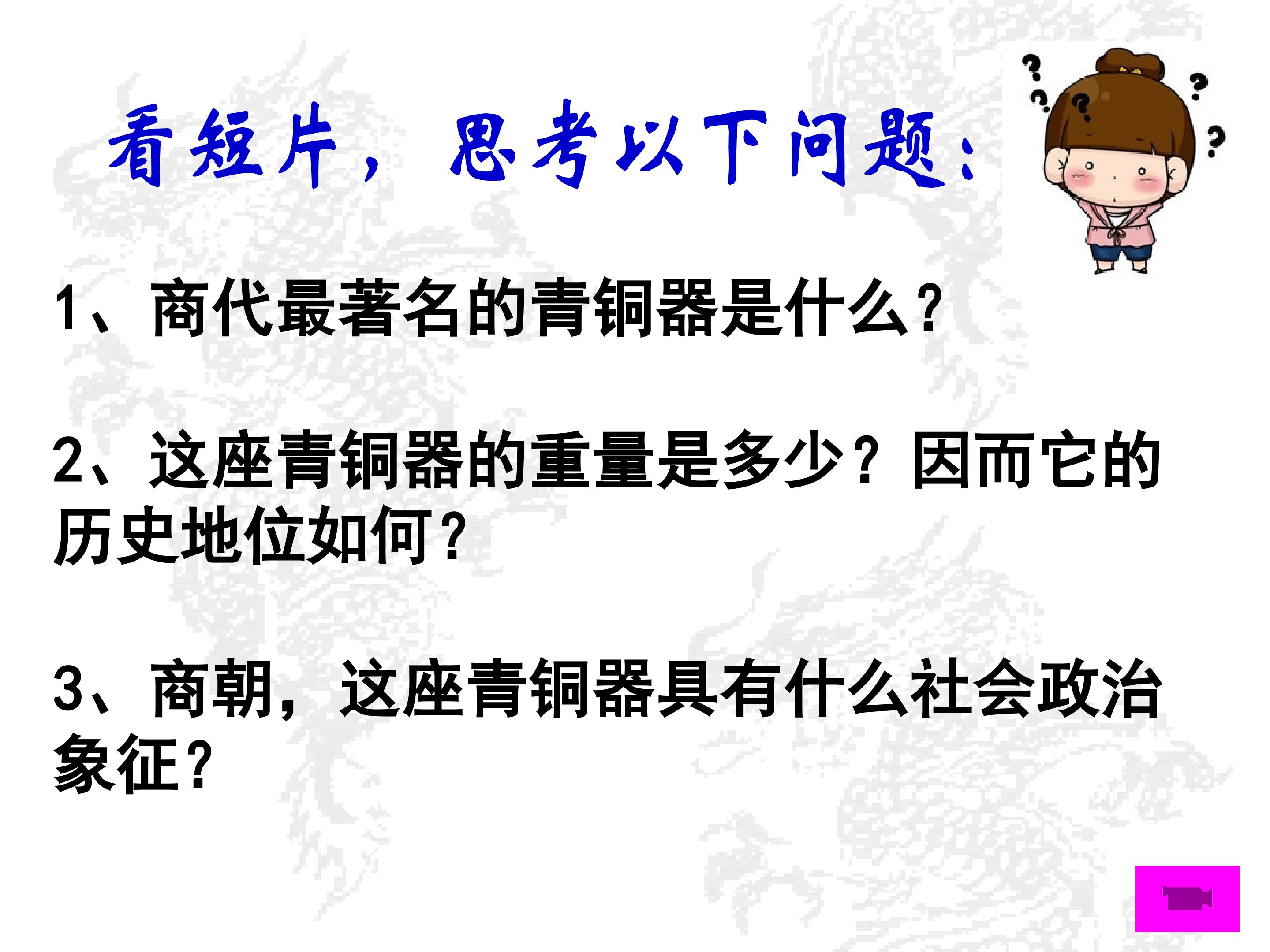 看短片，思考以下问题：

1、商代最著名的青铜器是什么?

2、这座青铜器的重量是多少？因而它的历史地位如何?

3、商朝，这座青铜器具有什么社会政治象征?